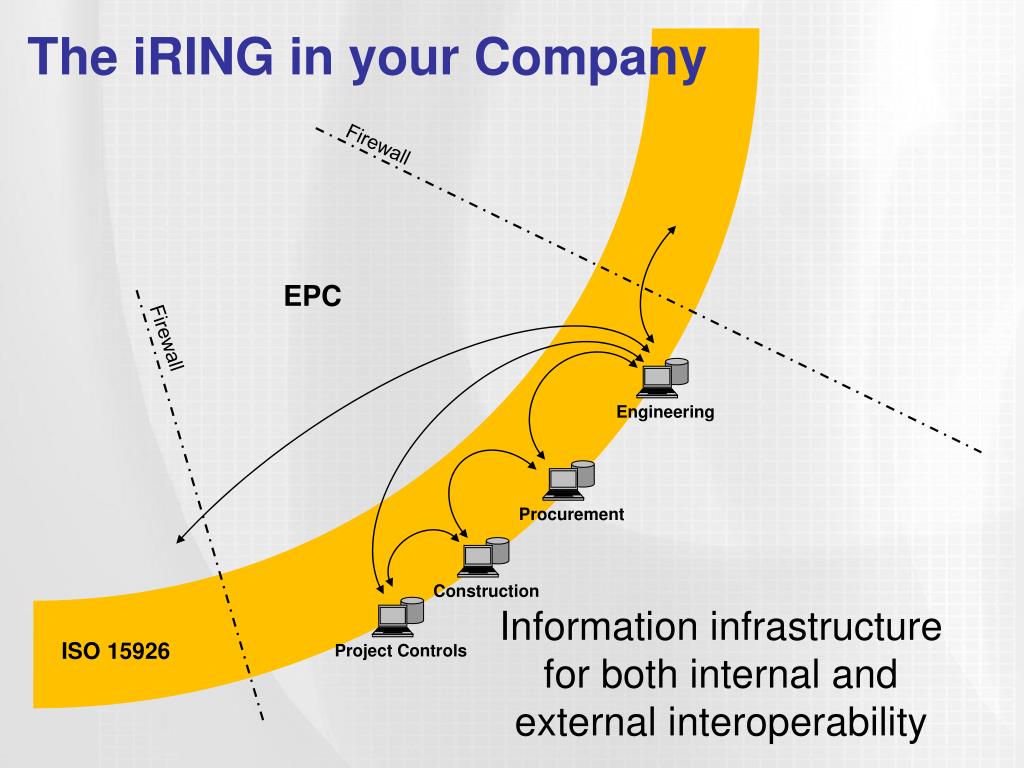 The iRING in your Company

Firewall

Firewall

EPC

Engineering

Procurement

Construction

Project Controls

ISO 15926

Information infrastructure for both internal and external interoperability